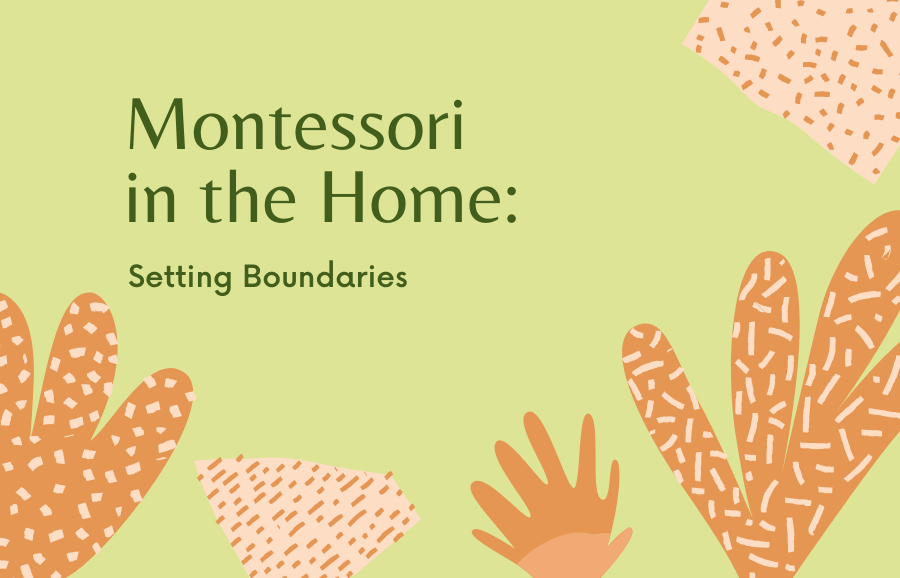 Montessori in the Home:

Setting Boundaries